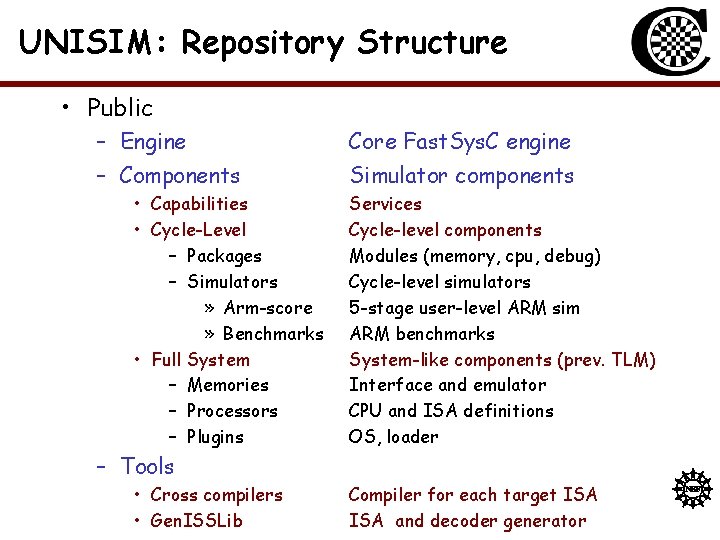 UNISIM: Repository Structure

• Public
– Engine Core FastSysC engine
– Components Simulator components
• Capabilities Services
• Cycle-Level Cycle-level components
– Packages Modules (memory, cpu, debug)
– Simulators Cycle-level simulators
» Arm-score 5-stage user-level ARM sim
» Benchmarks ARM benchmarks
• Full System System-like components (prev. TLM)
– Memories Interface and emulator
– Processors CPU and ISA definitions
– Plugins OS, loader
– Tools
• Cross compilers Compiler for each target ISA
• GenISSLib ISA and decoder generator

NSF